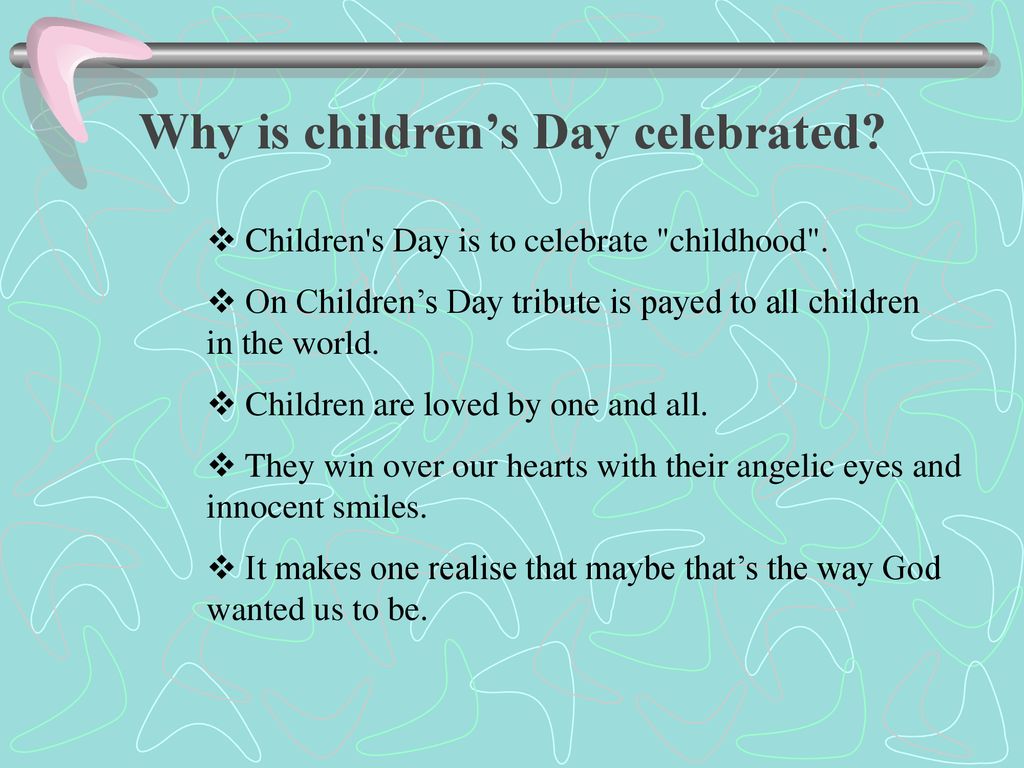 Why is children’s Day celebrated?

❖ Children's Day is to celebrate "childhood".

❖ On Children’s Day tribute is payed to all children in the world.

❖ Children are loved by one and all.

❖ They win over our hearts with their angelic eyes and innocent smiles.

❖ It makes one realise that maybe that’s the way God wanted us to be.